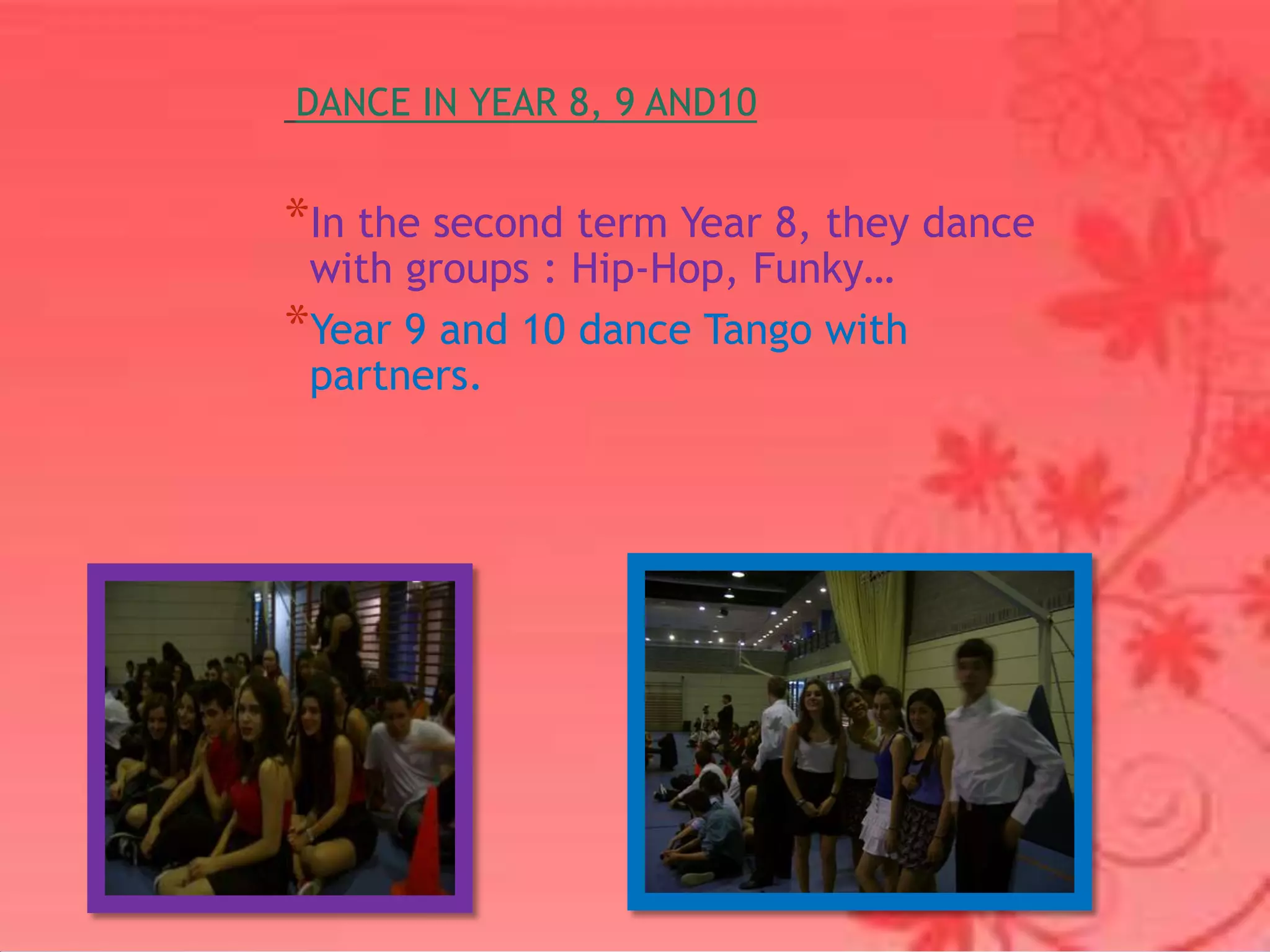 DANCE IN YEAR 8, 9 AND10

*In the second term Year 8, they dance with groups : Hip-Hop, Funky…

*Year 9 and 10 dance Tango with partners.